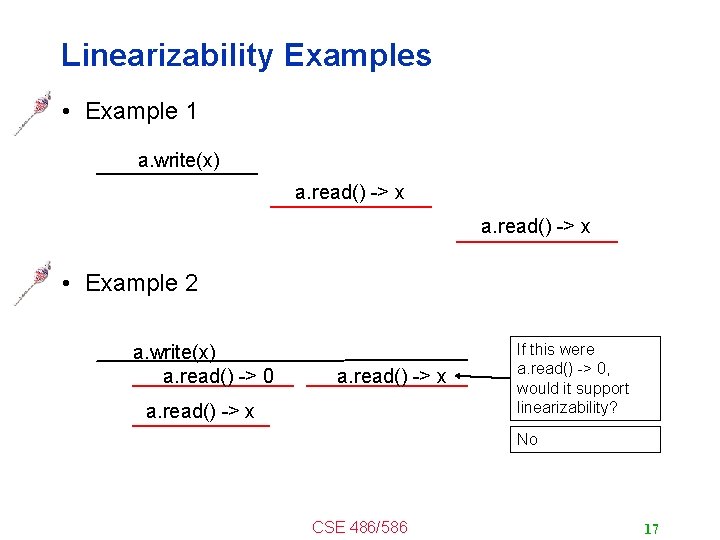 Linearizability Examples

• Example 1

a.write(x)

a.read() -> x

a.read() -> x

• Example 2

a.write(x)

a.read() -> 0

a.read() -> x

a.read() -> x

If this were a.read() -> 0, would it support linearizability?

No

CSE 486/586

17